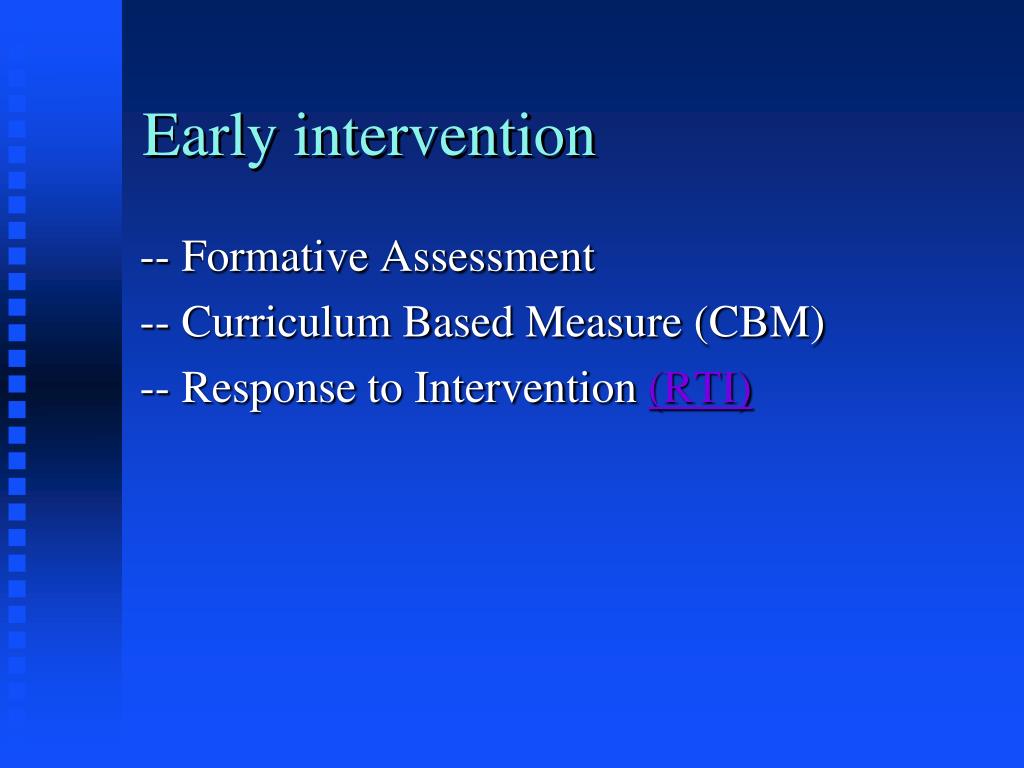 Early intervention

-- Formative Assessment

-- Curriculum Based Measure (CBM)

-- Response to Intervention (RTI)